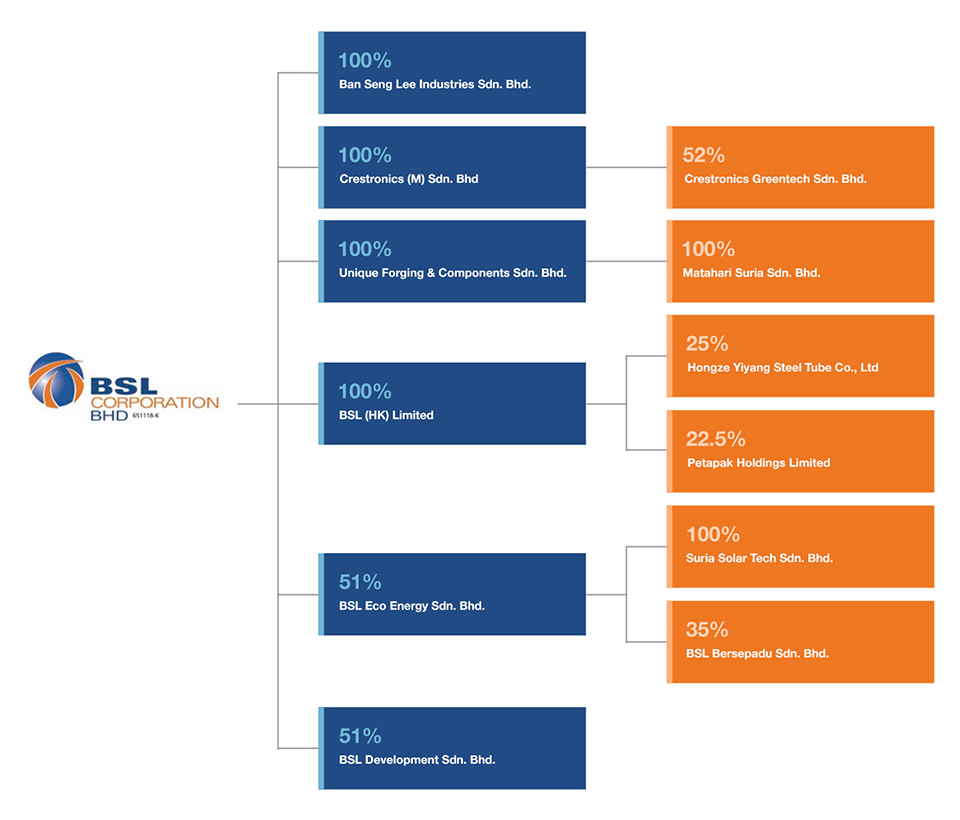 BSL CORPORATION BHD 651118-K

100%
Ban Seng Lee Industries Sdn. Bhd.

100%
Crestronics (M) Sdn. Bhd

52%
Crestronics Greentech Sdn. Bhd.

100%
Unique Forging & Components Sdn. Bhd.

100%
Matahari Suria Sdn. Bhd.

100%
BSL (HK) Limited

25%
Hongze Yiyang Steel Tube Co., Ltd

22.5%
Petapak Holdings Limited

51%
BSL Eco Energy Sdn. Bhd.

100%
Suria Solar Tech Sdn. Bhd.

35%
BSL Bersepadu Sdn. Bhd.

51%
BSL Development Sdn. Bhd.